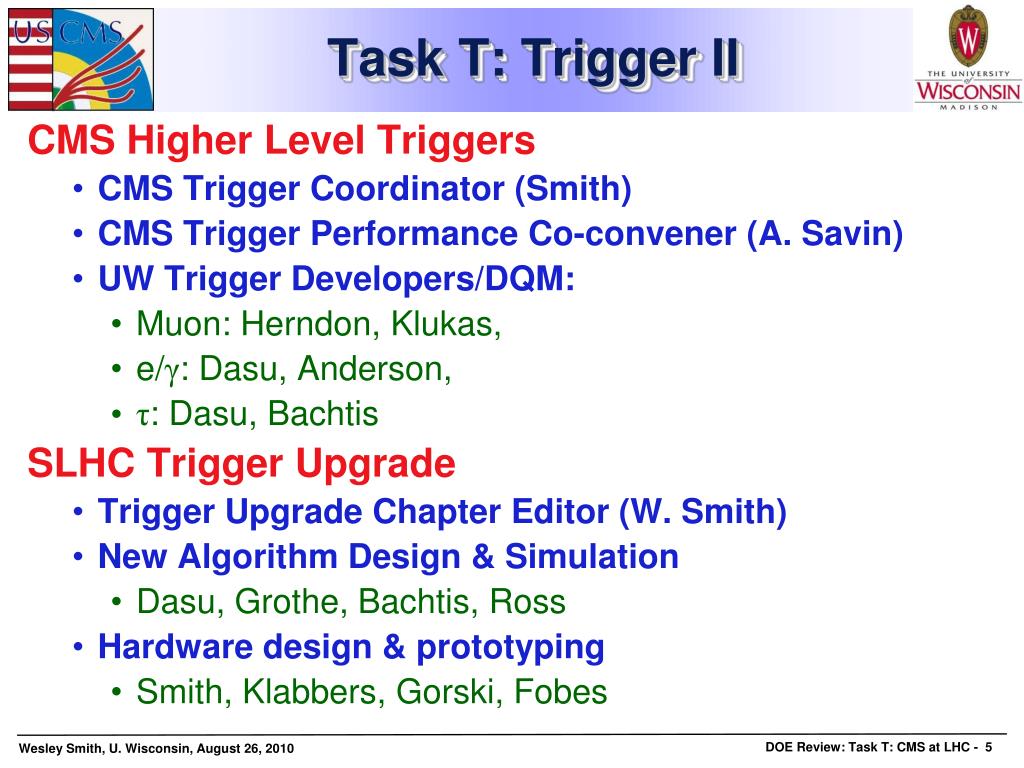 US CMS

Task T: Trigger II

THE UNIVERSITY of WISCONSIN MADISON

CMS Higher Level Triggers
• CMS Trigger Coordinator (Smith)
• CMS Trigger Performance Co-convener (A. Savin)
• UW Trigger Developers/DQM:
• Muon: Herndon, Klukas,
• e/$\gamma$: Dasu, Anderson,
• $\tau$: Dasu, Bachtis

SLHC Trigger Upgrade
• Trigger Upgrade Chapter Editor (W. Smith)
• New Algorithm Design & Simulation
• Dasu, Grothe, Bachtis, Ross
• Hardware design & prototyping
• Smith, Klabbers, Gorski, Fobes

Wesley Smith, U. Wisconsin, August 26, 2010

DOE Review: Task T: CMS at LHC - 5